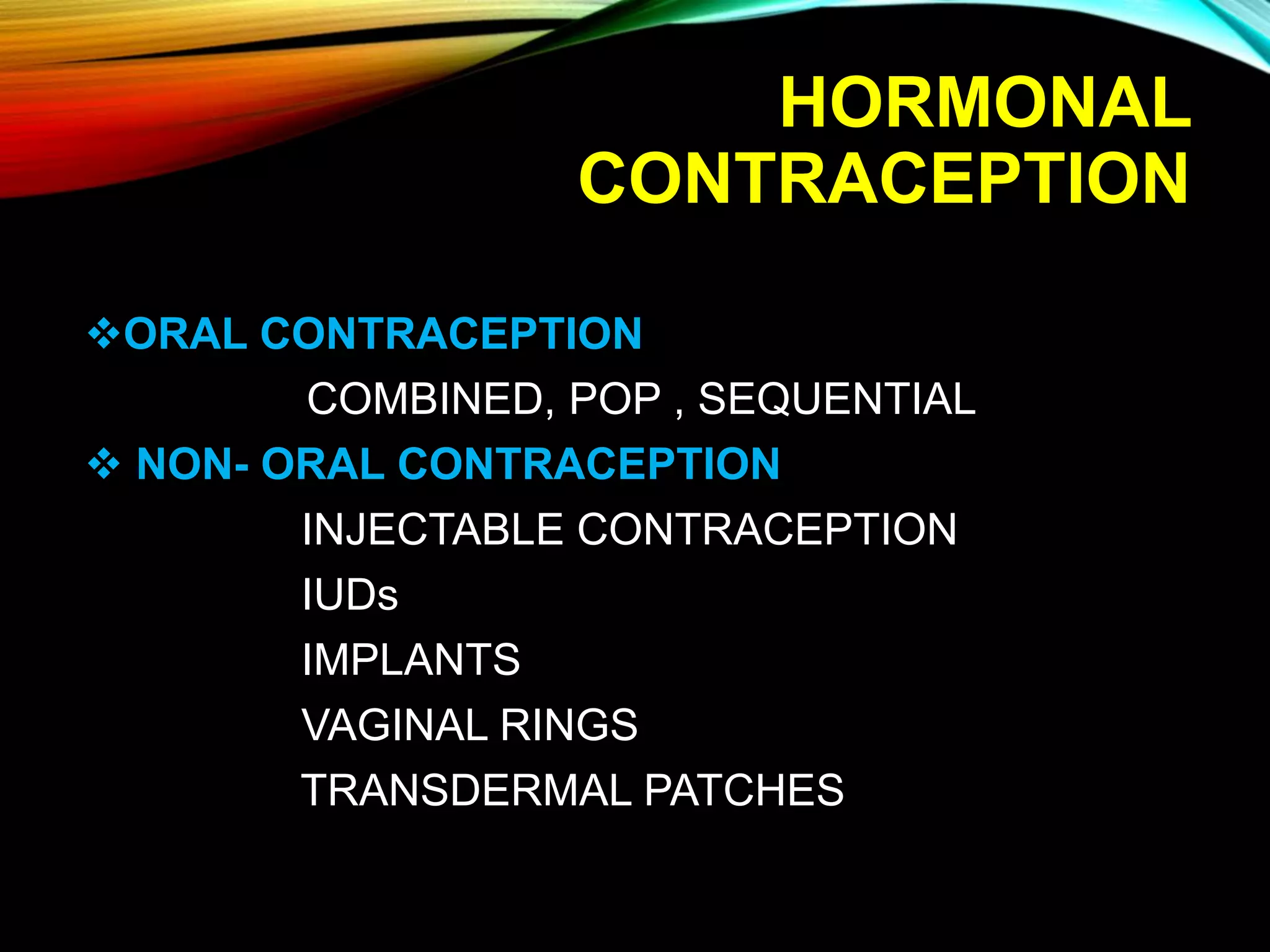 HORMONAL CONTRACEPTION

❖ORAL CONTRACEPTION

COMBINED, POP , SEQUENTIAL

❖ NON- ORAL CONTRACEPTION

INJECTABLE CONTRACEPTION

IUDs

IMPLANTS

VAGINAL RINGS

TRANSDERMAL PATCHES